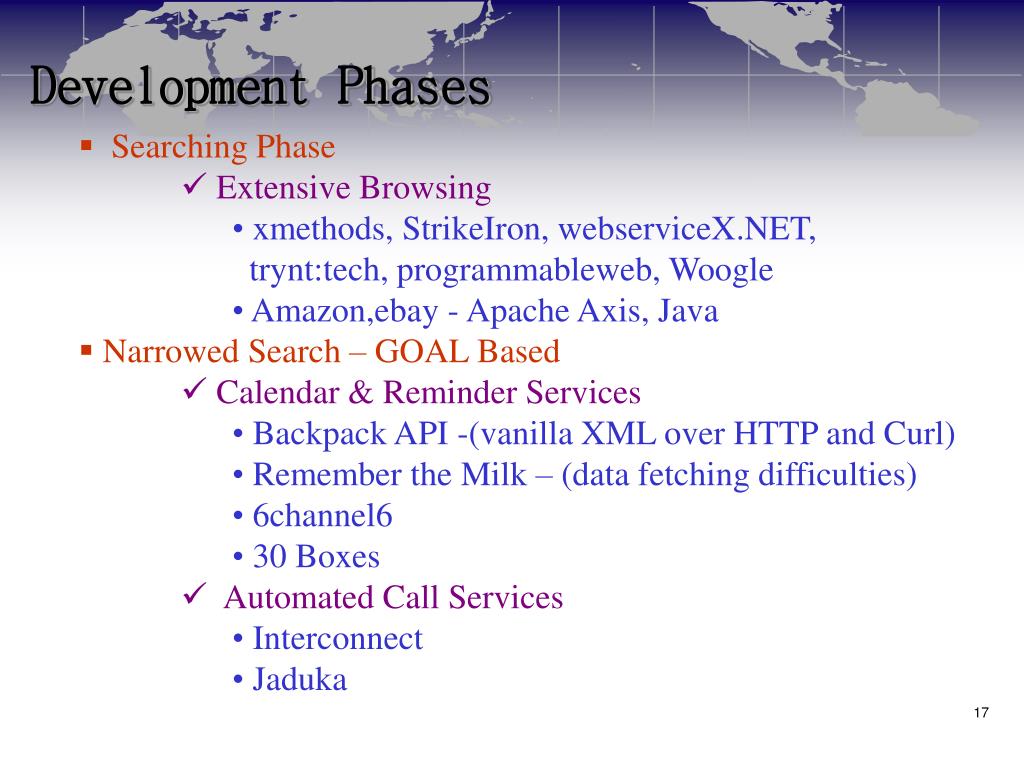 Development Phases

▪ Searching Phase

✓ Extensive Browsing

• xmethods, StrikeIron, webserviceX.NET, trynt:tech, programmableweb, Woogle

• Amazon,ebay - Apache Axis, Java

▪ Narrowed Search – GOAL Based

✓ Calendar & Reminder Services

• Backpack API -(vanilla XML over HTTP and Curl)

• Remember the Milk – (data fetching difficulties)

• 6channel6

• 30 Boxes

✓ Automated Call Services

• Interconnect

• Jaduka

17